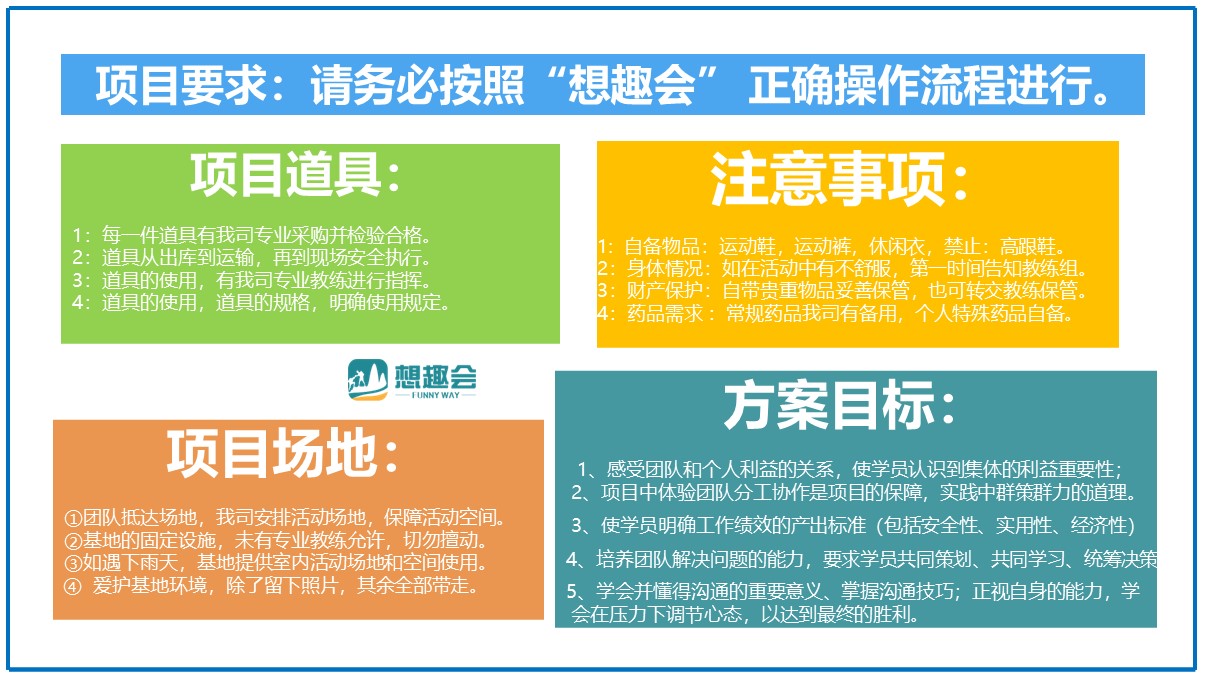 项目要求：请务必按照“想趣会” 正确操作流程进行。

项目道具：

1：每一件道具有我司专业采购并检验合格。
2：道具从出库到运输，再到现场安全执行。
3：道具的使用，有我司专业教练进行指挥。
4：道具的使用，道具的规格，明确使用规定。

注意事项：

1：自备物品：运动鞋，运动裤，休闲衣，禁止：高跟鞋。
2：身体情况：如在活动中有不舒服，第一时间告知教练组。
3：财产保护：自带贵重物品妥善保管，也可转交教练保管。
4：药品需求：常规药品我司有备用，个人特殊药品自备。

想趣会
FUNNY WAY

项目场地：

①团队抵达场地，我司安排活动场地，保障活动空间。
②基地的固定设施，未有专业教练允许，切勿擅动。
③如遇下雨天，基地提供室内活动场地和空间使用。
④ 爱护基地环境，除了留下照片，其余全部带走。

方案目标：

1、感受团队和个人利益的关系，使学员认识到集体的利益重要性；
2、项目中体验团队分工协作是项目的保障，实践中群策群力的道理。
3、使学员明确工作绩效的产出标准（包括安全性、实用性、经济性）
4、培养团队解决问题的能力，要求学员共同策划、共同学习、统筹决策
5、学会并懂得沟通的重要意义、掌握沟通技巧；正视自身的能力，学会在压力下调节心态，以达到最终的胜利。